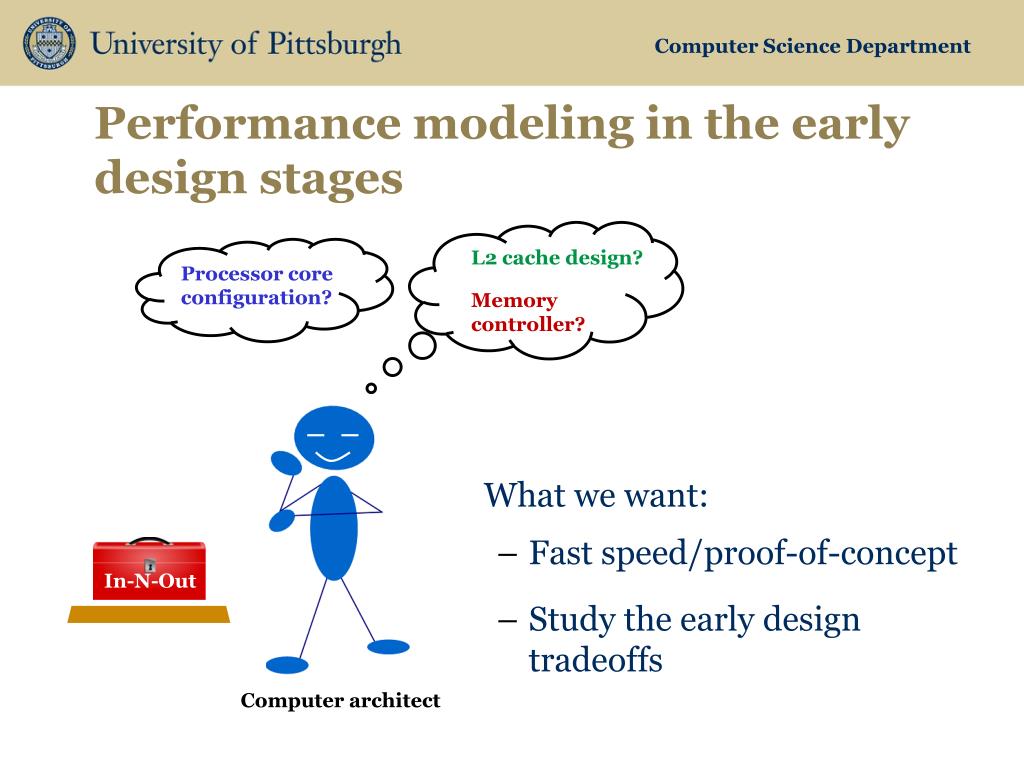 University of Pittsburgh

Computer Science Department

Performance modeling in the early design stages

Processor core configuration?

L2 cache design?

Memory controller?

In-N-Out

Computer architect

What we want:

– Fast speed/proof-of-concept

– Study the early design tradeoffs